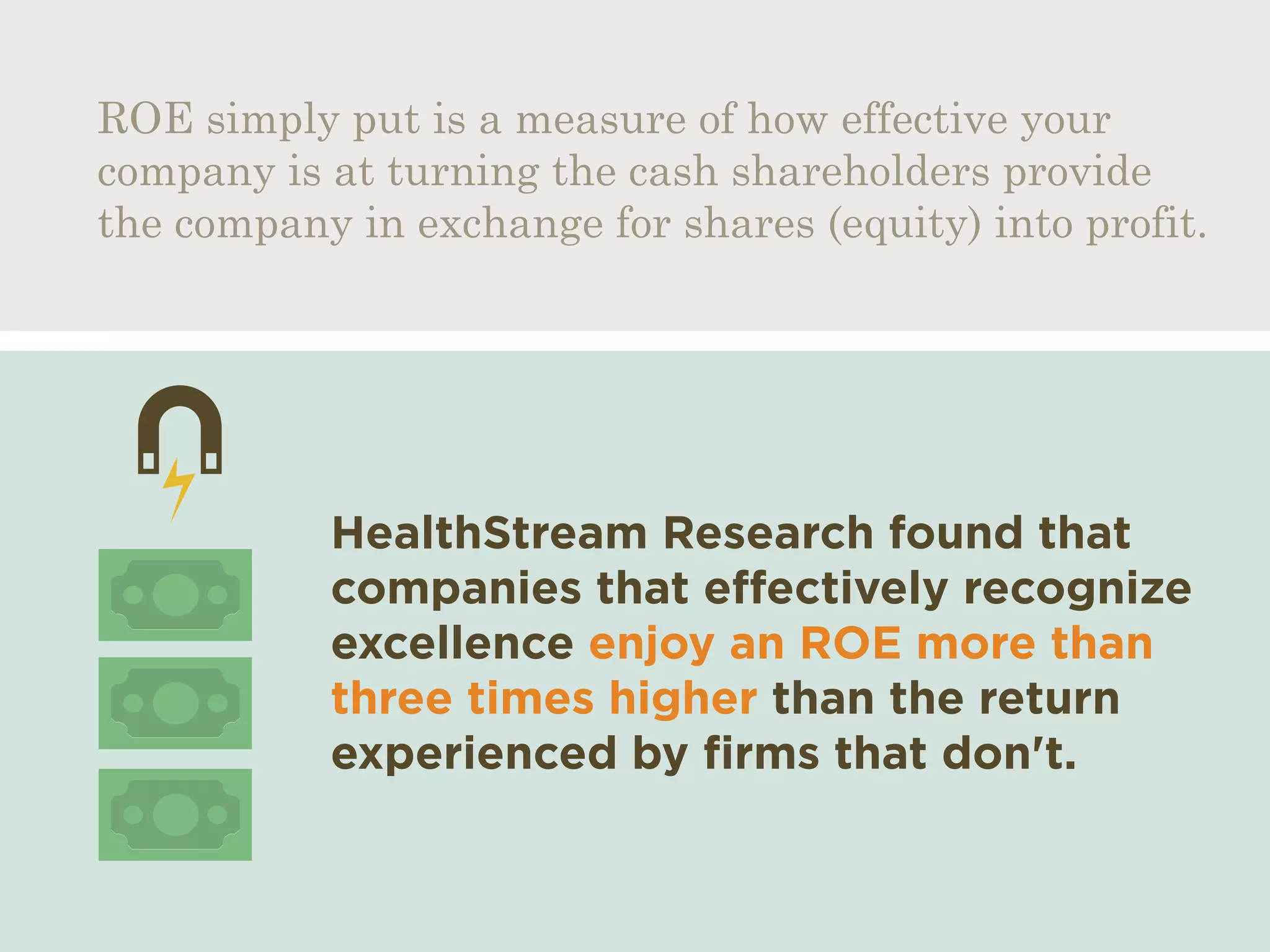 ROE simply put is a measure of how effective your company is at turning the cash shareholders provide the company in exchange for shares (equity) into profit.

HealthStream Research found that companies that effectively recognize excellence enjoy an ROE more than three times higher than the return experienced by firms that don't.